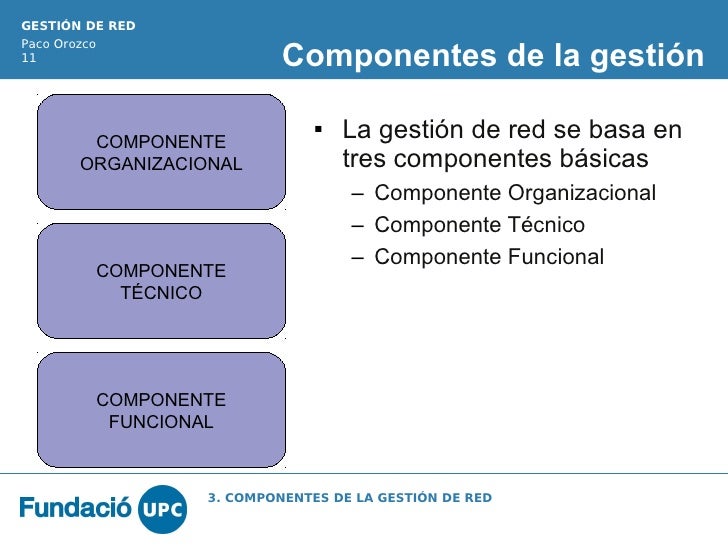 GESTIÓN DE RED
Paco Orozco
11

Componentes de la gestión

COMPONENTE ORGANIZACIONAL

COMPONENTE TÉCNICO

COMPONENTE FUNCIONAL

▪ La gestión de red se basa en tres componentes básicas
– Componente Organizacional
– Componente Técnico
– Componente Funcional

Fundació UPC

3. COMPONENTES DE LA GESTIÓN DE RED